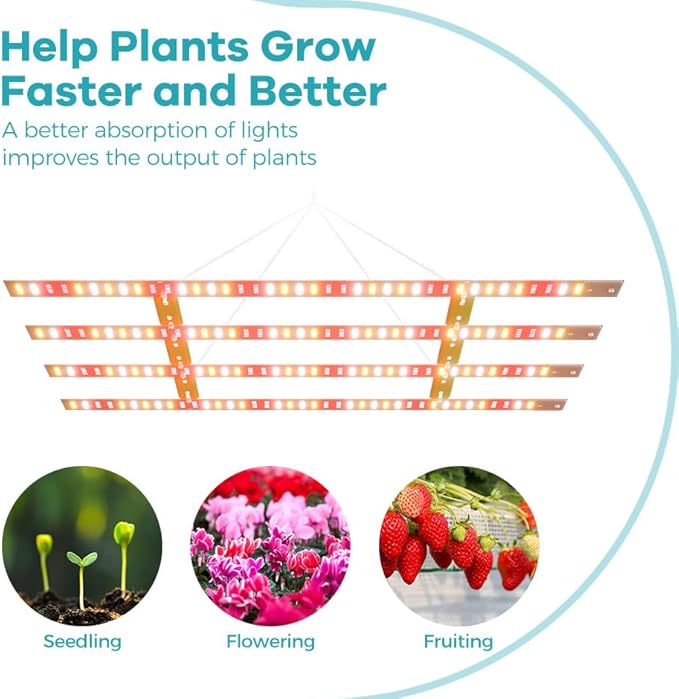 Help Plants Grow Faster and Better

A better absorption of lights improves the output of plants

Seedling

Flowering

Fruiting